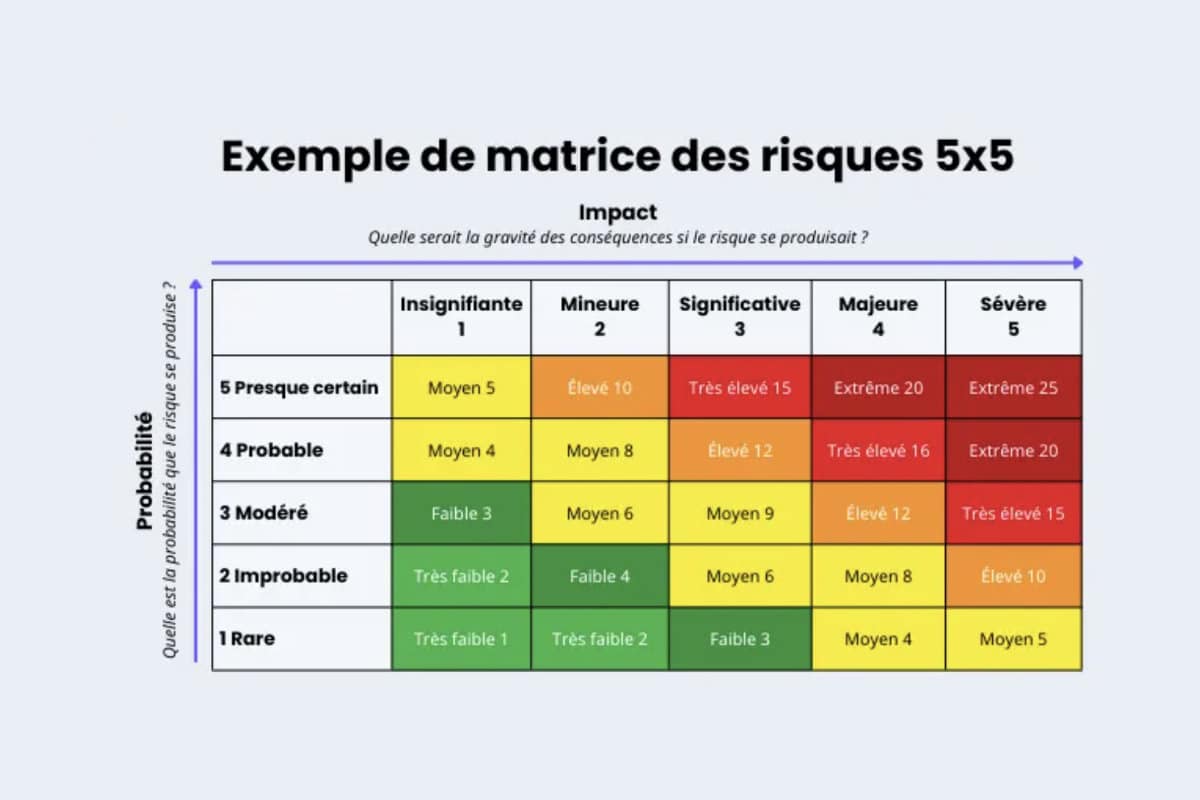 Exemple de matrice des risques 5x5

Impact
Quelle serait la gravité des conséquences si le risque se produisait ?

Probabilité
Quelle est la probabilité que le risque se produise ?

| | Insignifiante 1 | Mineure 2 | Significative 3 | Majeure 4 | Sévère 5 |
|---|---|---|---|---|---|
| 5 Presque certain | Moyen 5 | Élevé 10 | Très élevé 15 | Extrême 20 | Extrême 25 |
| 4 Probable | Moyen 4 | Moyen 8 | Élevé 12 | Très élevé 16 | Extrême 20 |
| 3 Modéré | Faible 3 | Moyen 6 | Moyen 9 | Élevé 12 | Très élevé 15 |
| 2 Improbable | Très faible 2 | Faible 4 | Moyen 6 | Moyen 8 | Élevé 10 |
| 1 Rare | Très faible 1 | Très faible 2 | Faible 3 | Moyen 4 | Moyen 5 |